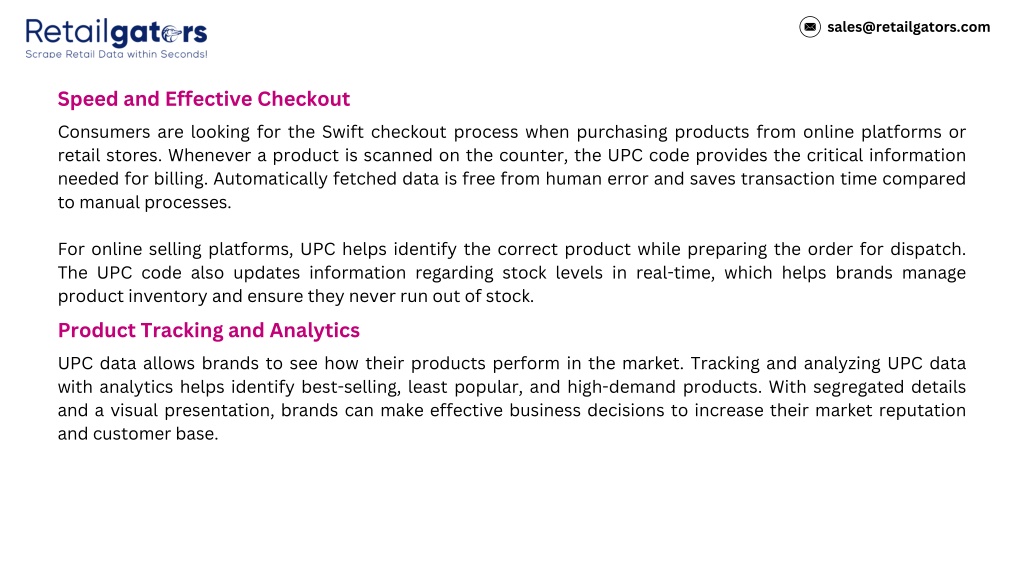 Retailgators
Scrape Retail Data within Seconds!

sales@retailgators.com

Speed and Effective Checkout

Consumers are looking for the Swift checkout process when purchasing products from online platforms or retail stores. Whenever a product is scanned on the counter, the UPC code provides the critical information needed for billing. Automatically fetched data is free from human error and saves transaction time compared to manual processes.

For online selling platforms, UPC helps identify the correct product while preparing the order for dispatch. The UPC code also updates information regarding stock levels in real-time, which helps brands manage product inventory and ensure they never run out of stock.

Product Tracking and Analytics

UPC data allows brands to see how their products perform in the market. Tracking and analyzing UPC data with analytics helps identify best-selling, least popular, and high-demand products. With segregated details and a visual presentation, brands can make effective business decisions to increase their market reputation and customer base.